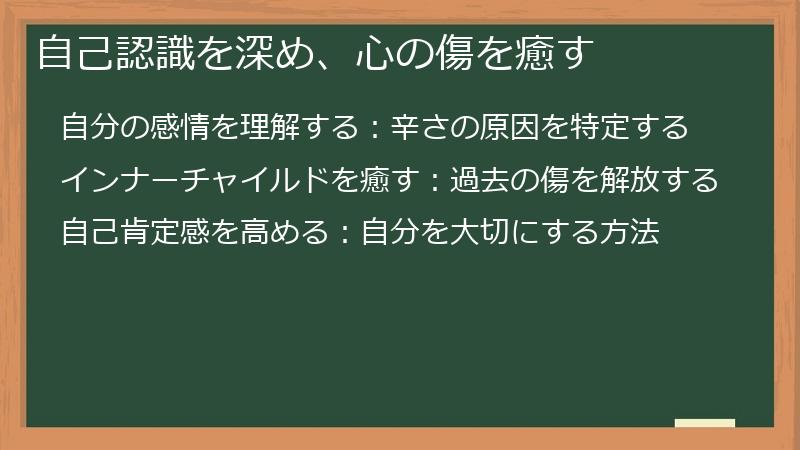 自己認識を深め、心の傷を癒す

自分の感情を理解する：辛さの原因を特定する

インナーチャイルドを癒す：過去の傷を解放する

自己肯定感を高める：自分を大切にする方法